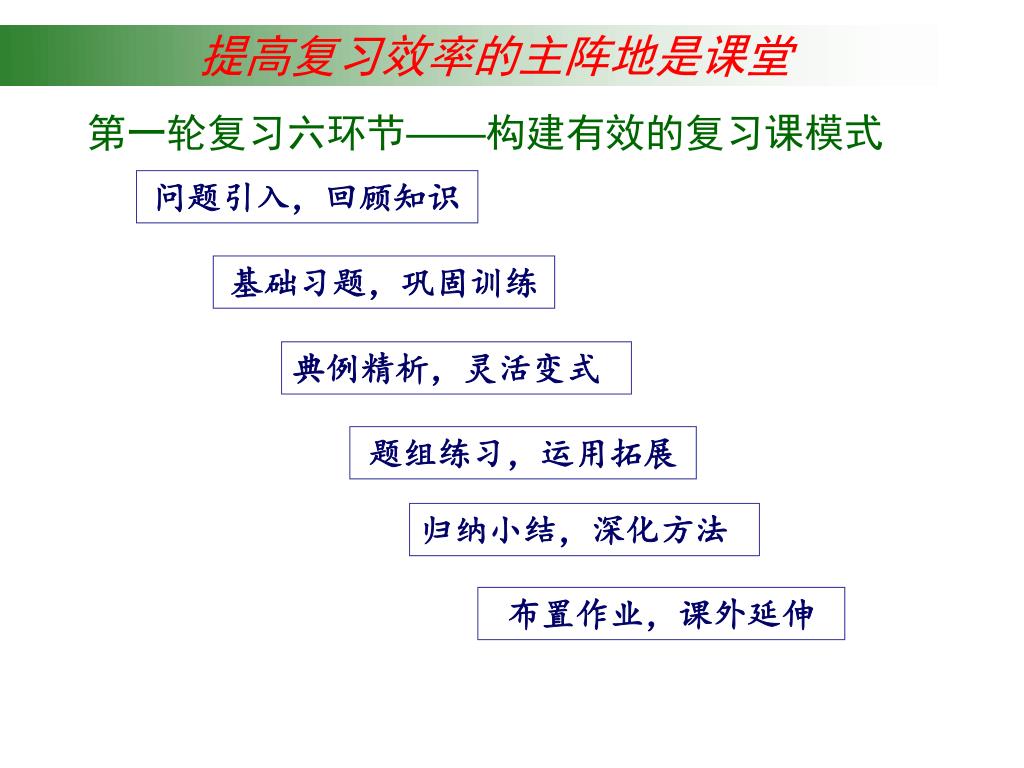 提高复习效率的主阵地是课堂

第一轮复习六环节——构建有效的复习课模式

问题引入，回顾知识

基础习题，巩固训练

典例精析，灵活变式

题组练习，运用拓展

归纳小结，深化方法

布置作业，课外延伸